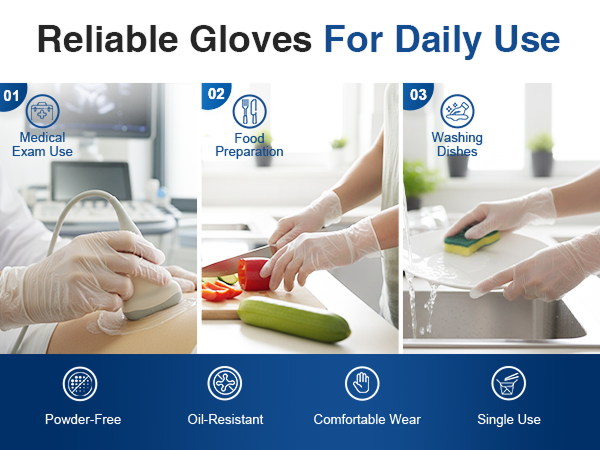 Reliable Gloves For Daily Use

01
Medical Exam Use

02
Food Preparation

03
Washing Dishes

Powder-Free

Oil-Resistant

Comfortable Wear

Single Use